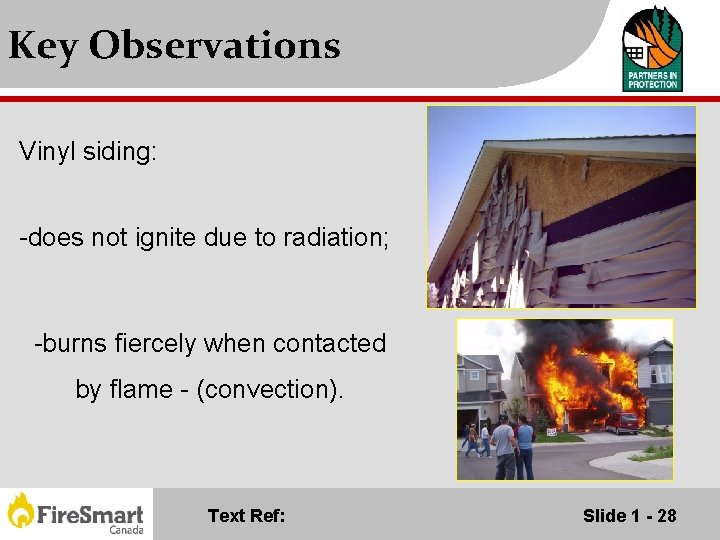 Key Observations

PARTNERS IN PROTECTION

Vinyl siding:

-does not ignite due to radiation;

-burns fiercely when contacted by flame - (convection).

FireSmart Canada

Text Ref:

Slide 1 - 28